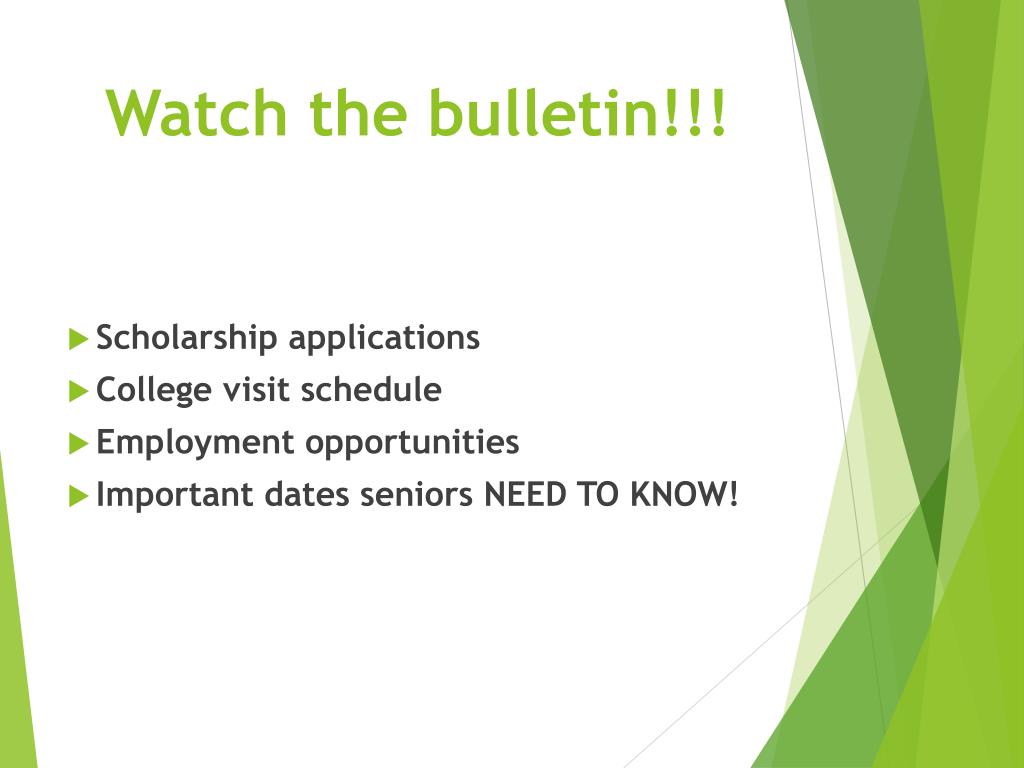 Watch the bulletin!!!

Scholarship applications
College visit schedule
Employment opportunities
Important dates seniors NEED TO KNOW!